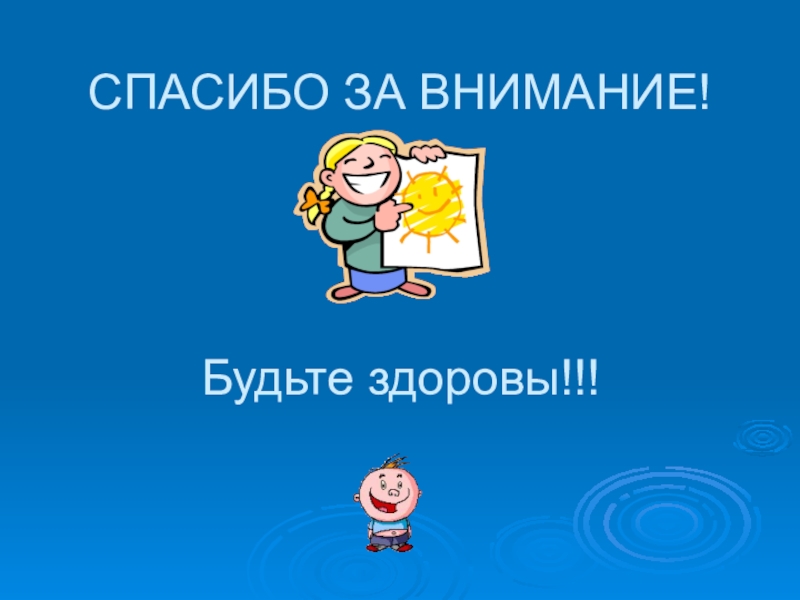 СПАСИБО ЗА ВНИМАНИЕ!

Будьте здоровы!!!